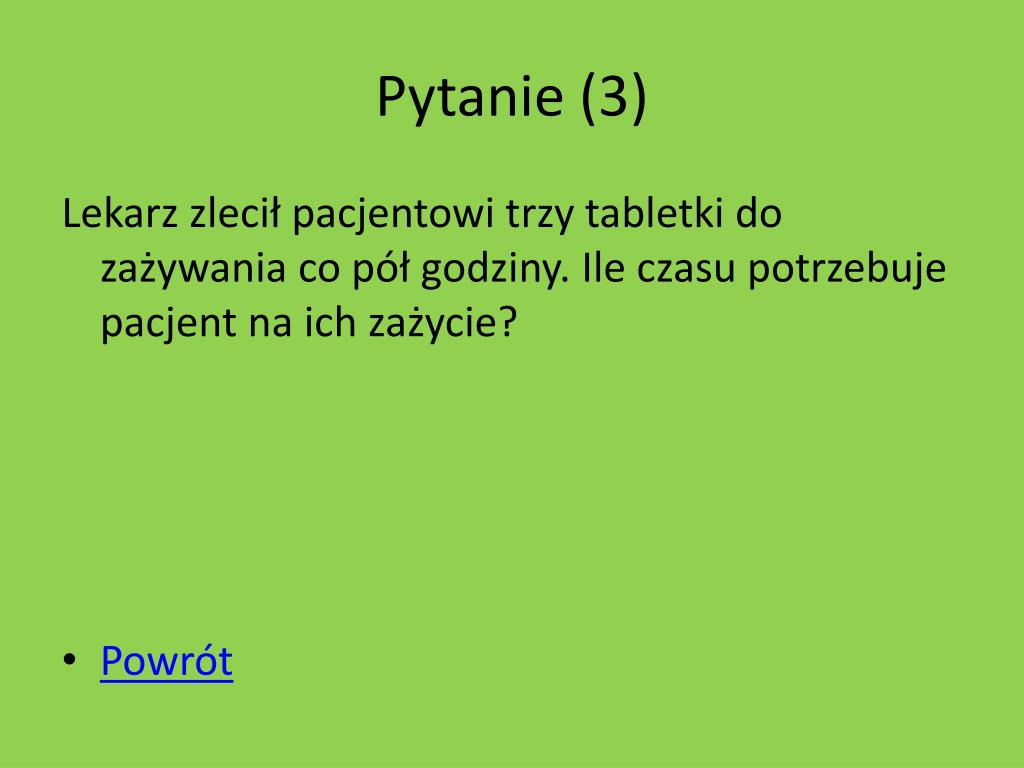 Pytanie (3)

Lekarz zlecił pacjentowi trzy tabletki do zażywania co pół godziny. Ile czasu potrzebuje pacjent na ich zażycie?

• Powrót